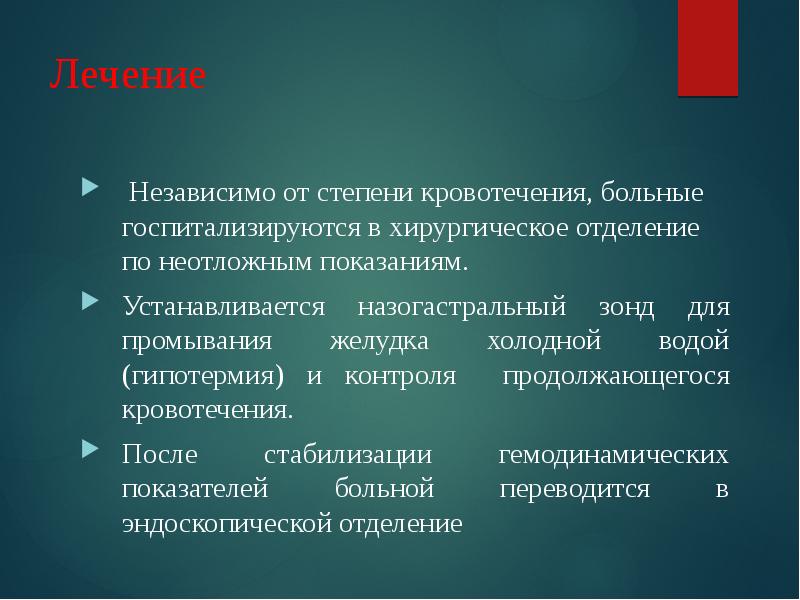 Лечение

Независимо от степени кровотечения, больные госпитализируются в хирургическое отделение по неотложным показаниям.

Устанавливается назогастральный зонд для промывания желудка холодной водой (гипотермия) и контроля продолжающегося кровотечения.

После стабилизации гемодинамических показателей больной переводится в эндоскопической отделение